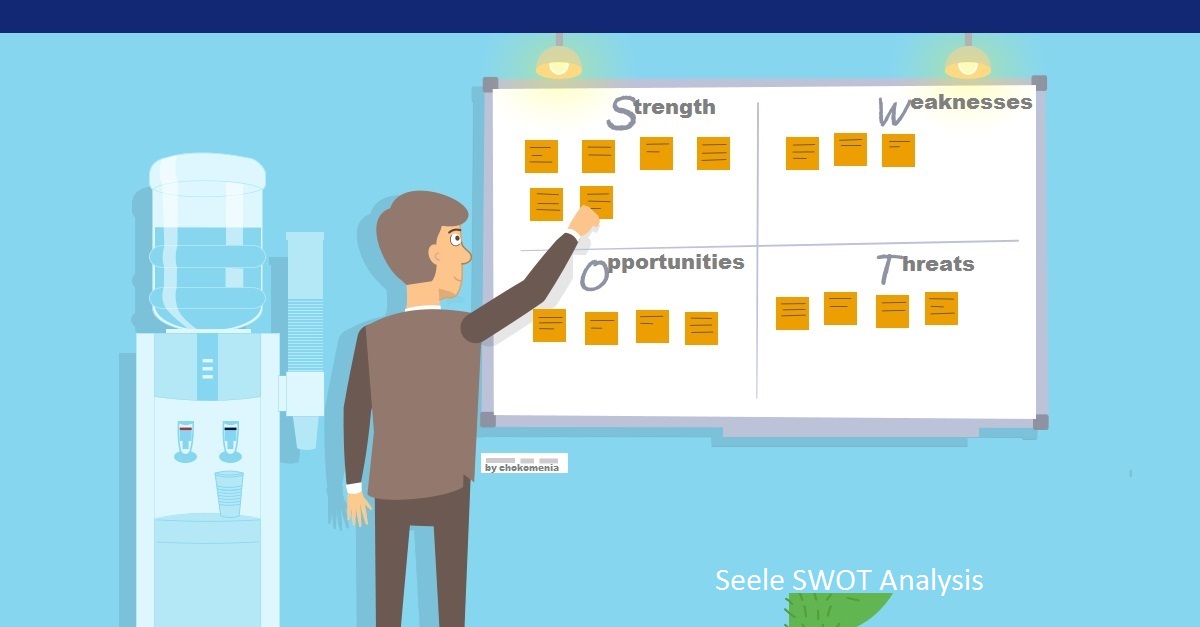 Strength

Weaknesses

Opportunities

Threats

by chokomenia

Seele SWOT Analysis